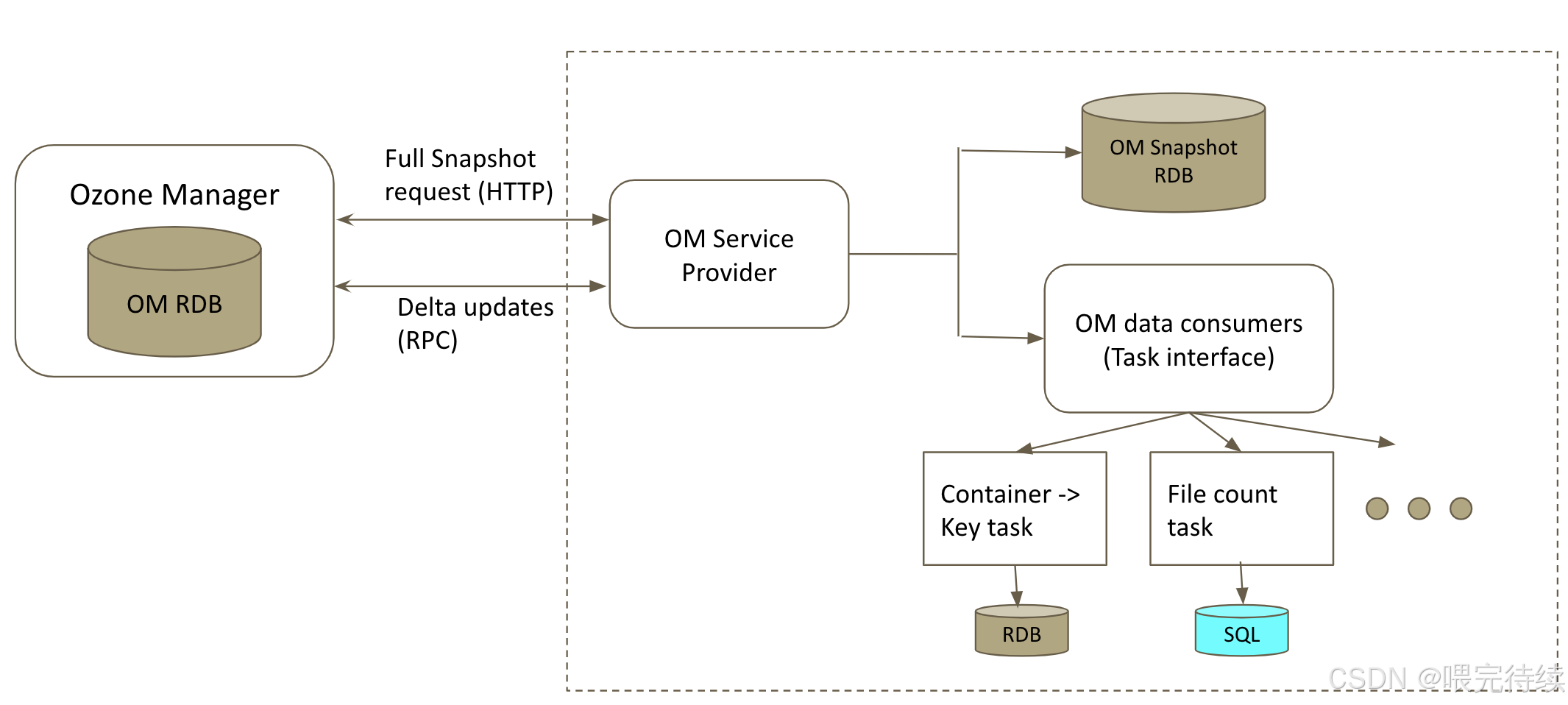 Ozone Manager

OM RDB

Full Snapshot request (HTTP)

Delta updates (RPC)

OM Service Provider

OM Snapshot RDB

OM data consumers (Task interface)

Container -> Key task

File count task

RDB

SQL

CSDN @喂完待续